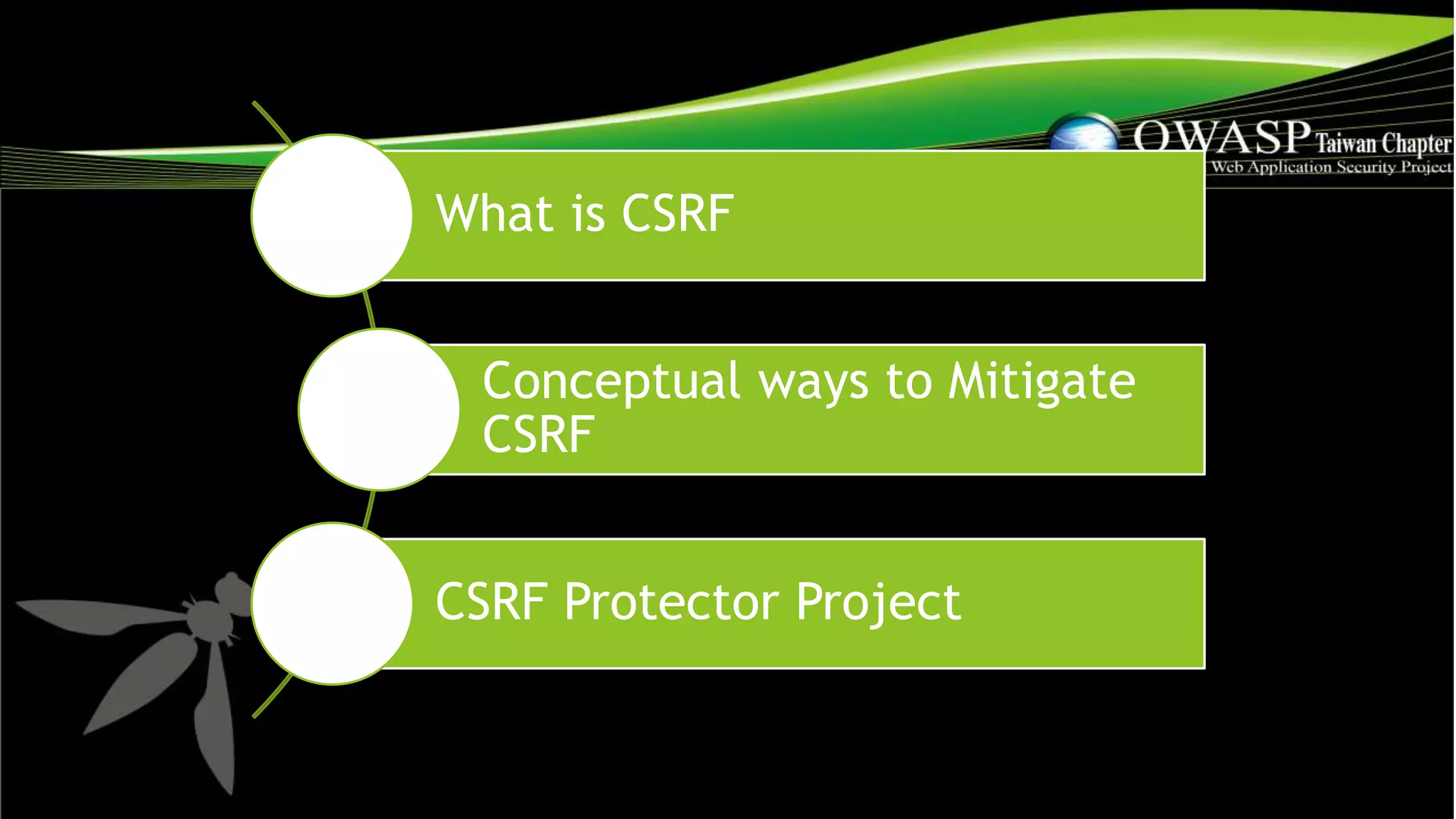 OWASP Taiwan Chapter
Web Application Security Project

What is CSRF

Conceptual ways to Mitigate CSRF

CSRF Protector Project